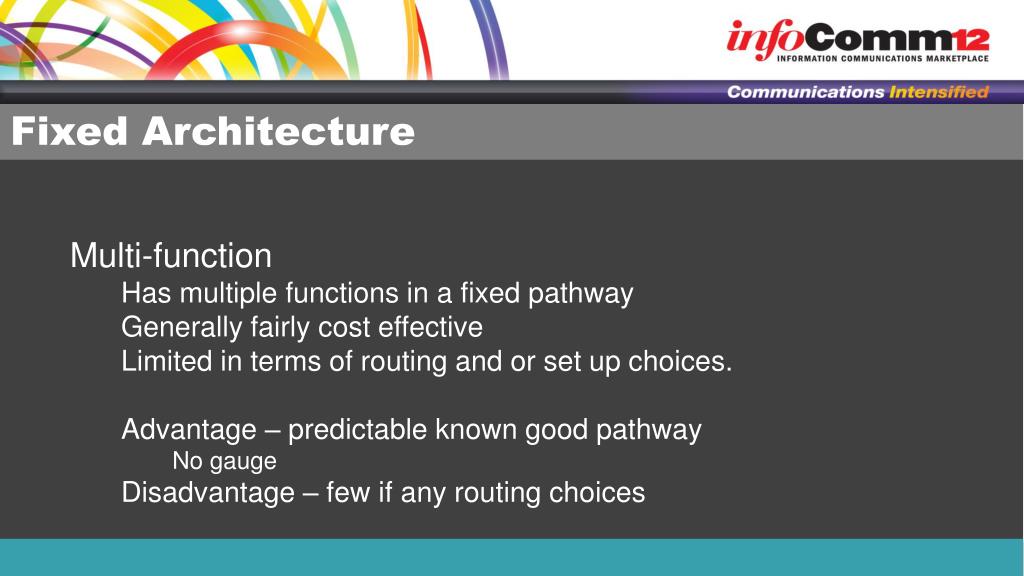 infoComm12
INFORMATION COMMUNICATIONS MARKETPLACE

Communications Intensified

Fixed Architecture

Multi-function

Has multiple functions in a fixed pathway

Generally fairly cost effective

Limited in terms of routing and or set up choices.

Advantage – predictable known good pathway

No gauge

Disadvantage – few if any routing choices